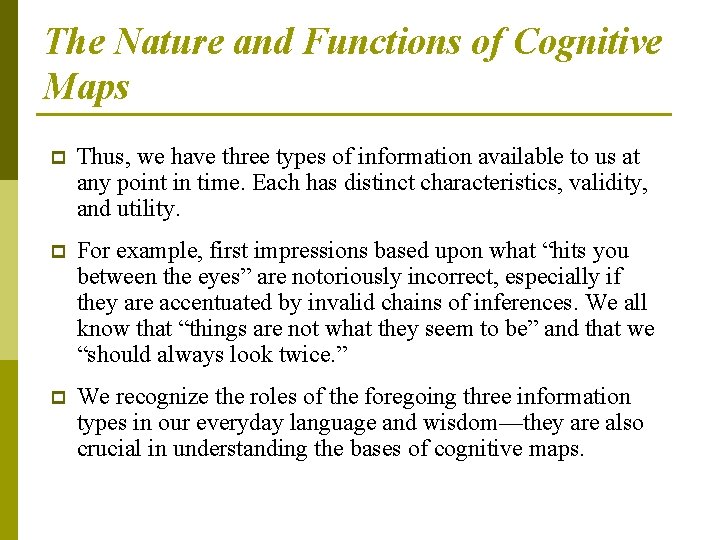 The Nature and Functions of Cognitive Maps

Thus, we have three types of information available to us at any point in time. Each has distinct characteristics, validity, and utility.

For example, first impressions based upon what “hits you between the eyes” are notoriously incorrect, especially if they are accentuated by invalid chains of inferences. We all know that “things are not what they seem to be” and that we “should always look twice.”

We recognize the roles of the foregoing three information types in our everyday language and wisdom—they are also crucial in understanding the bases of cognitive maps.